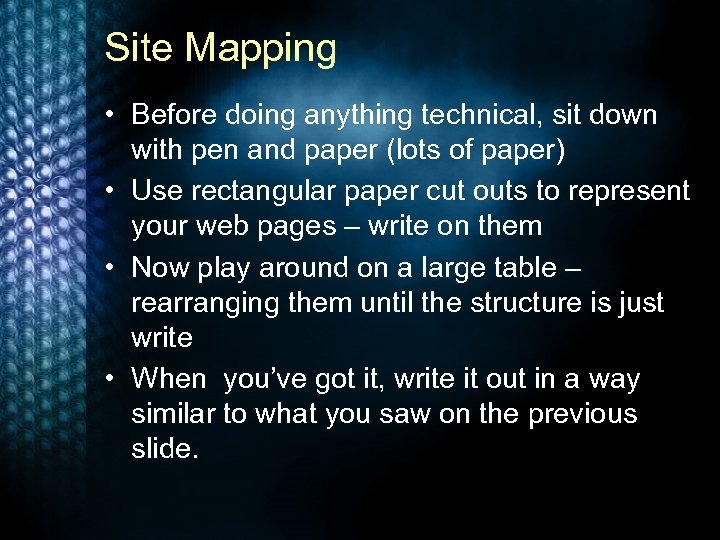 Site Mapping

• Before doing anything technical, sit down with pen and paper (lots of paper)
• Use rectangular paper cut outs to represent your web pages – write on them
• Now play around on a large table – rearranging them until the structure is just write
• When  you've got it, write it out in a way similar to what you saw on the previous slide.